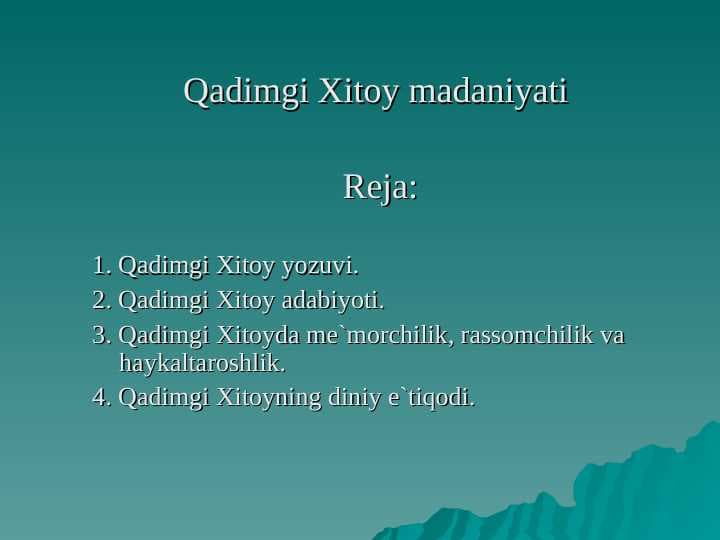 Qadimgi Xitoy madaniyati

Reja:

1. Qadimgi Xitoy yozuvi.
2. Qadimgi Xitoy adabiyoti.
3. Qadimgi Xitoyda me`morchilik, rassomchilik va haykaltaroshlik.
4. Qadimgi Xitoyning diniy e`tiqodi.